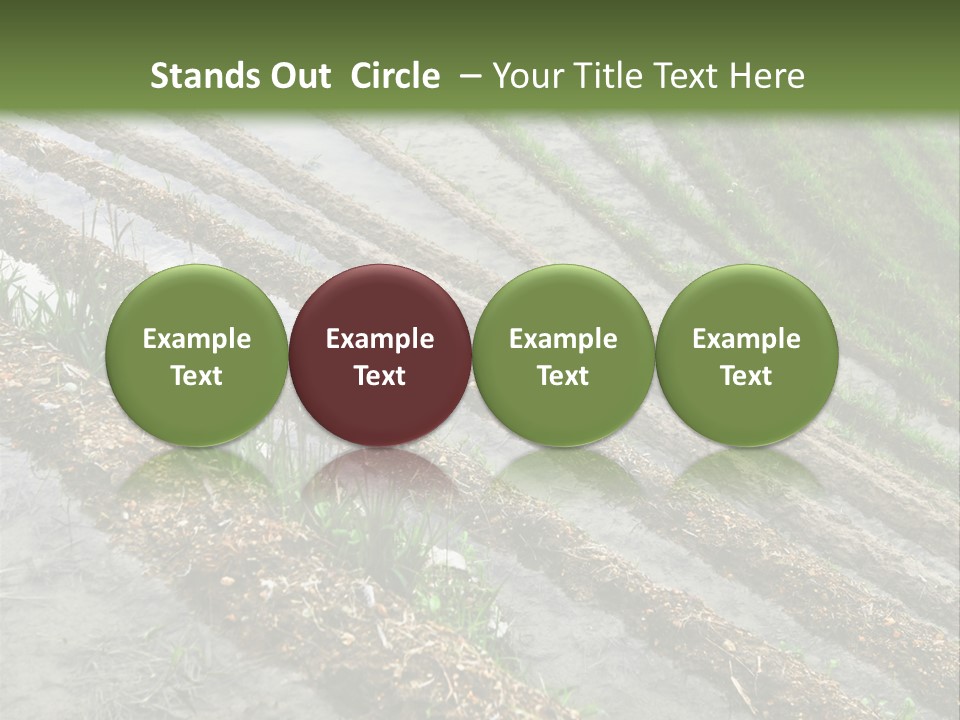 Stands Out Circle – Your Title Text Here

Example Text

Example Text

Example Text

Example Text